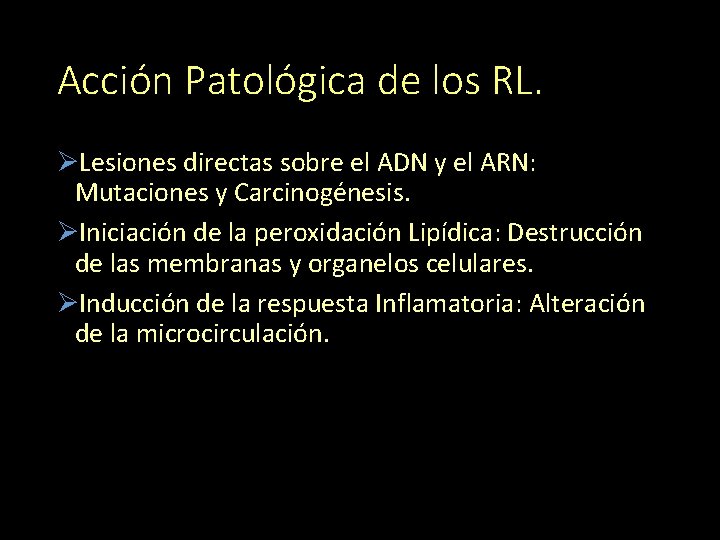 Acción Patológica de los RL.

➢Lesiones directas sobre el ADN y el ARN: Mutaciones y Carcinogénesis.

➢Iniciación de la peroxidación Lipídica: Destrucción de las membranas y organelos celulares.

➢Inducción de la respuesta Inflamatoria: Alteración de la microcirculación.